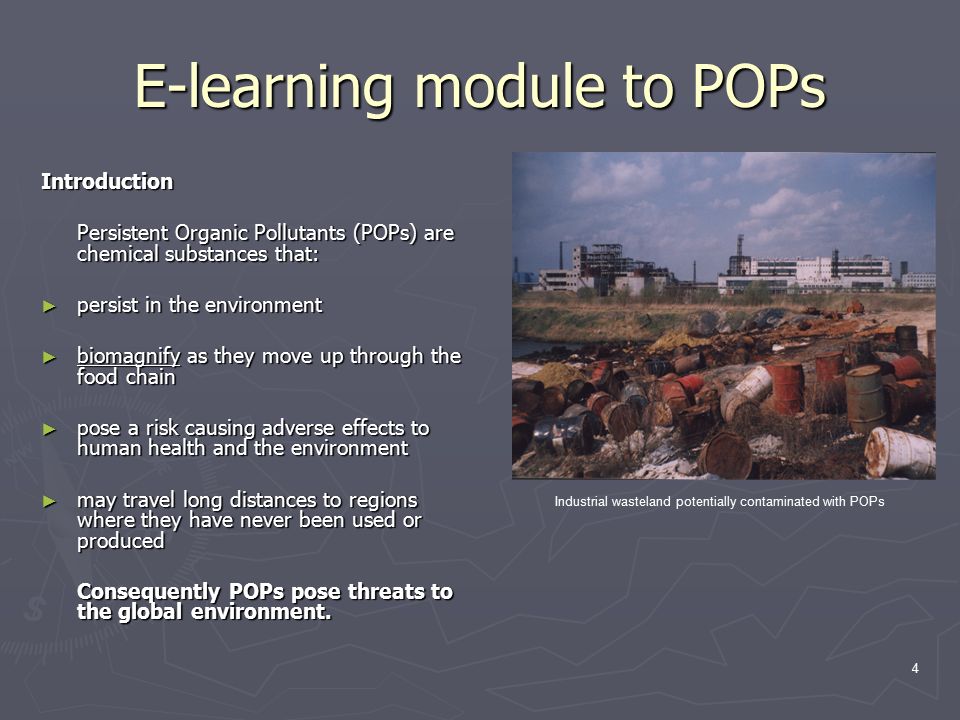 E-learning module to POPs

Introduction

Persistent Organic Pollutants (POPs) are chemical substances that:

► persist in the environment

► biomagnify as they move up through the food chain

► pose a risk causing adverse effects to human health and the environment

► may travel long distances to regions where they have never been used or produced

Consequently POPs pose threats to the global environment.

Industrial wasteland potentially contaminated with POPs

4